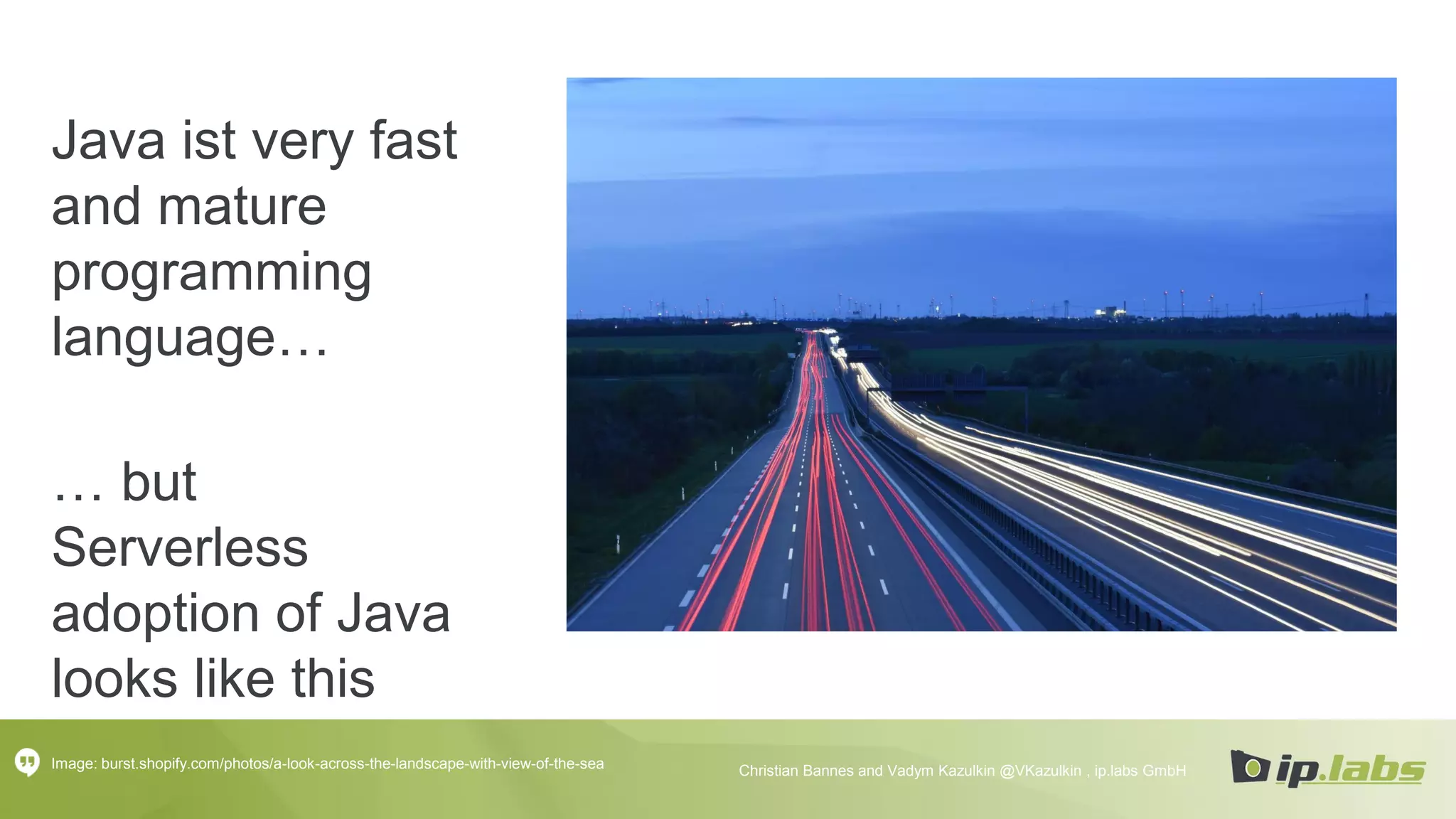 Java ist very fast and mature programming language…

… but Serverless adoption of Java looks like this

Image: burst.shopify.com/photos/a-look-across-the-landscape-with-view-of-the-sea

Christian Bannes and Vadym Kazulkin @VKazulkin , ip.labs GmbH

ip.labs